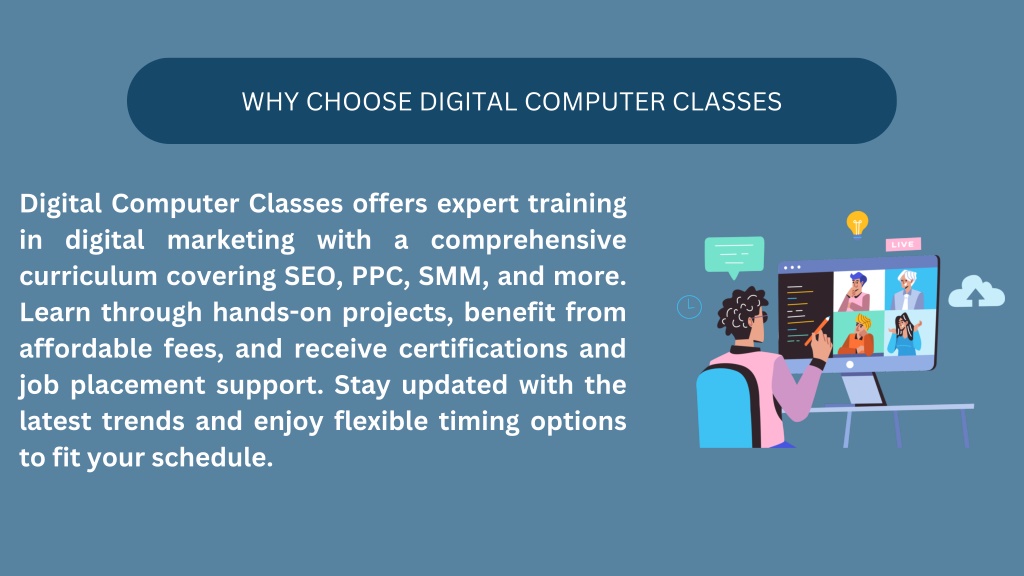 WHY CHOOSE DIGITAL COMPUTER CLASSES

Digital Computer Classes offers expert training in digital marketing with a comprehensive curriculum covering SEO, PPC, SMM, and more. Learn through hands-on projects, benefit from affordable fees, and receive certifications and job placement support. Stay updated with the latest trends and enjoy flexible timing options to fit your schedule.

LIVE